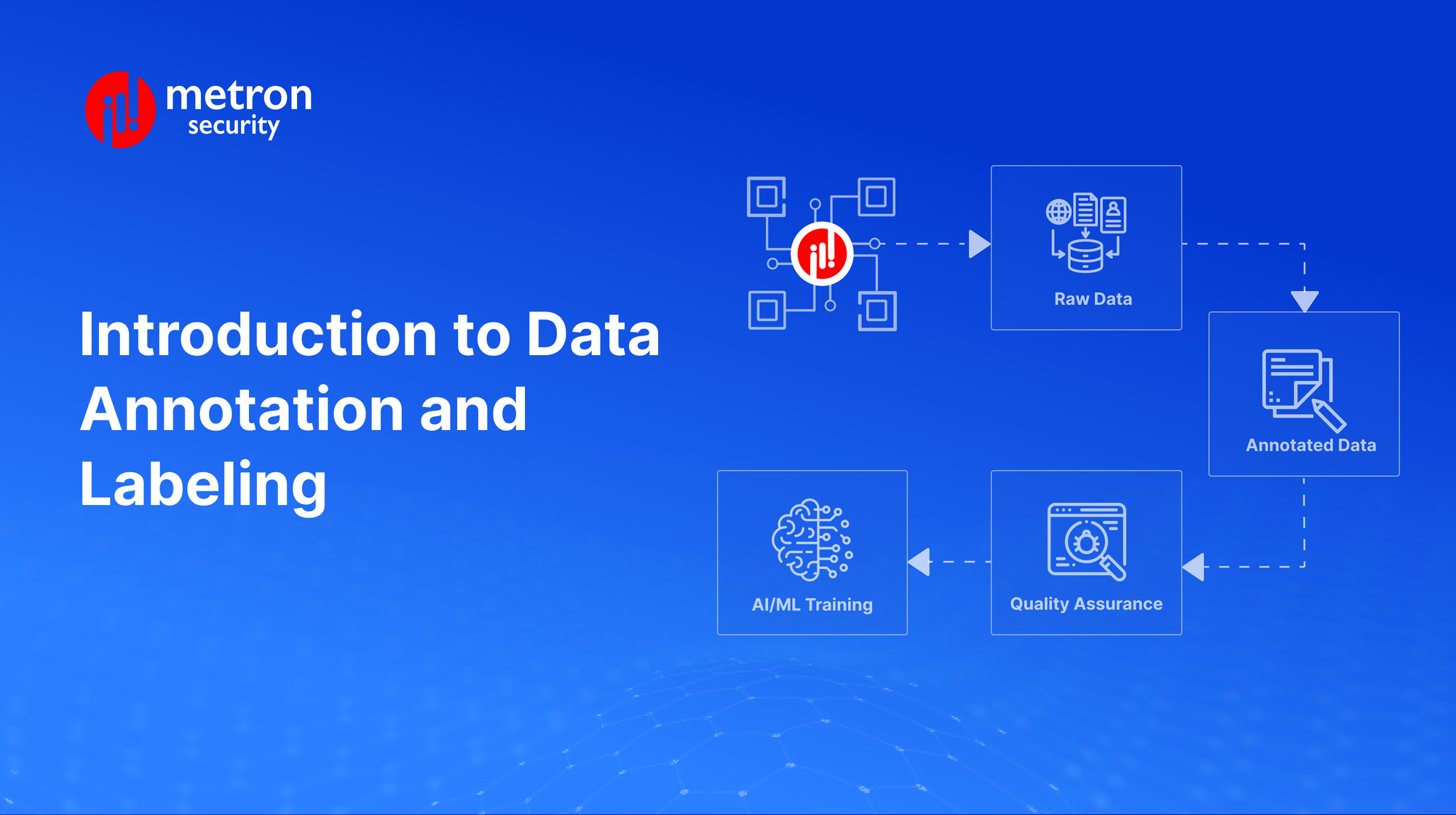 metron
security

Introduction to Data Annotation and Labeling

Raw Data

Annotated Data

Quality Assurance

AI/ML Training